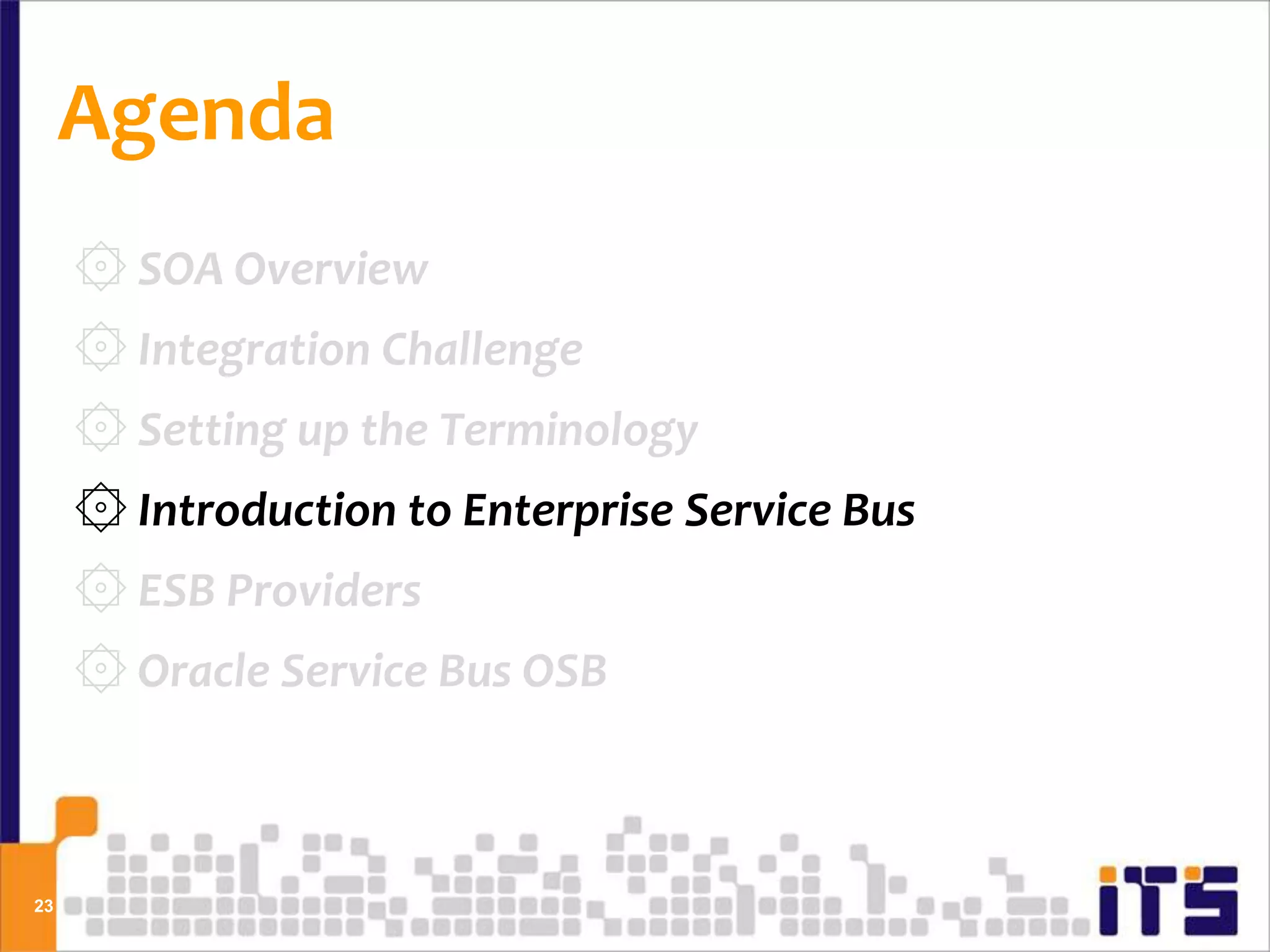 Agenda

SOA Overview

Integration Challenge

Setting up the Terminology

Introduction to Enterprise Service Bus

ESB Providers

Oracle Service Bus OSB

23

iTS